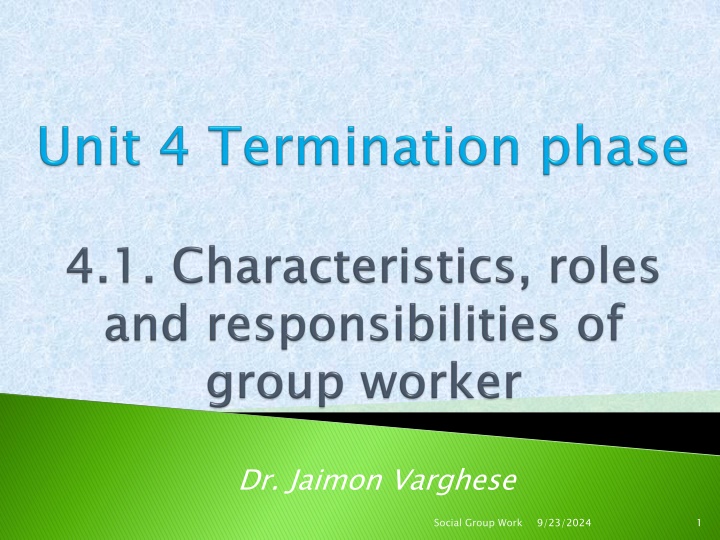 Unit 4 Termination phase

4.1. Characteristics, roles and responsibilities of group worker

Dr. Jaimon Varghese

Social Group Work 9/23/2024 1